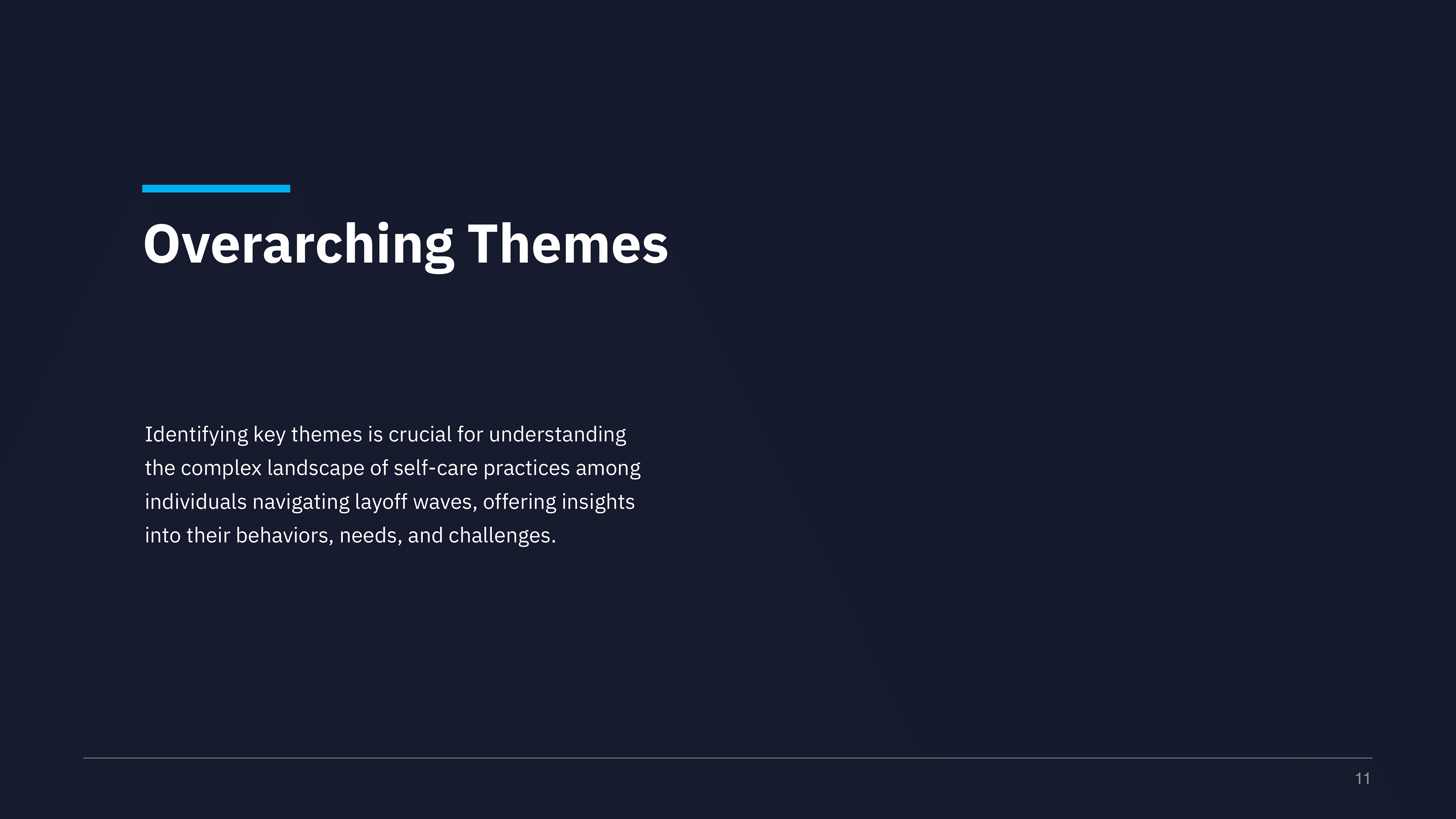 Overarching Themes

Identifying key themes is crucial for understanding the complex landscape of self-care practices among individuals navigating layoff waves, offering insights into their behaviors, needs, and challenges.

11